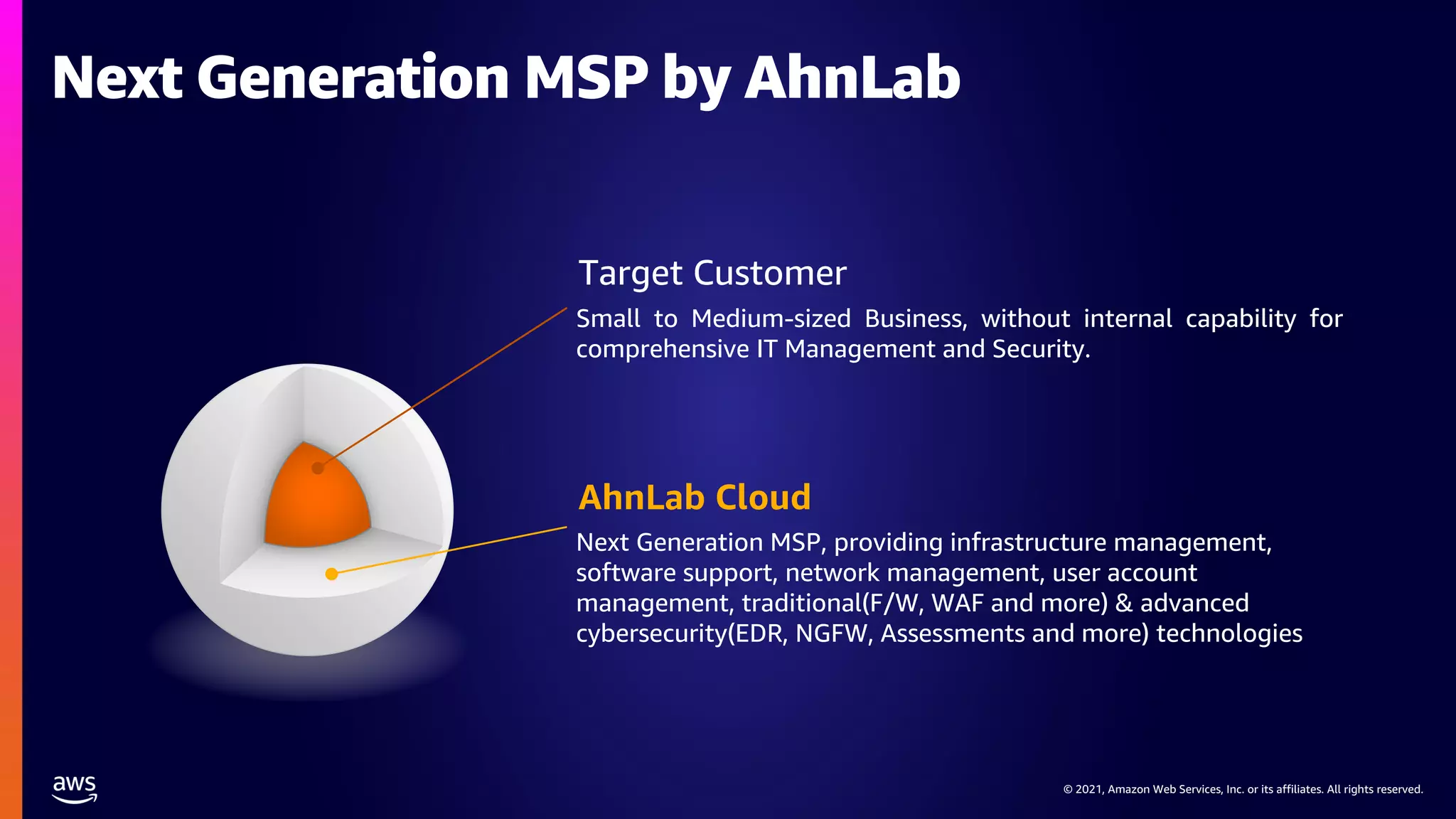 Next Generation MSP by AhnLab

Target Customer

Small to Medium-sized Business, without internal capability for comprehensive IT Management and Security.

AhnLab Cloud

Next Generation MSP, providing infrastructure management, software support, network management, user account management, traditional(F/W, WAF and more) & advanced cybersecurity(EDR, NGFW, Assessments and more) technologies

aws

© 2021, Amazon Web Services, Inc. or its affiliates. All rights reserved.